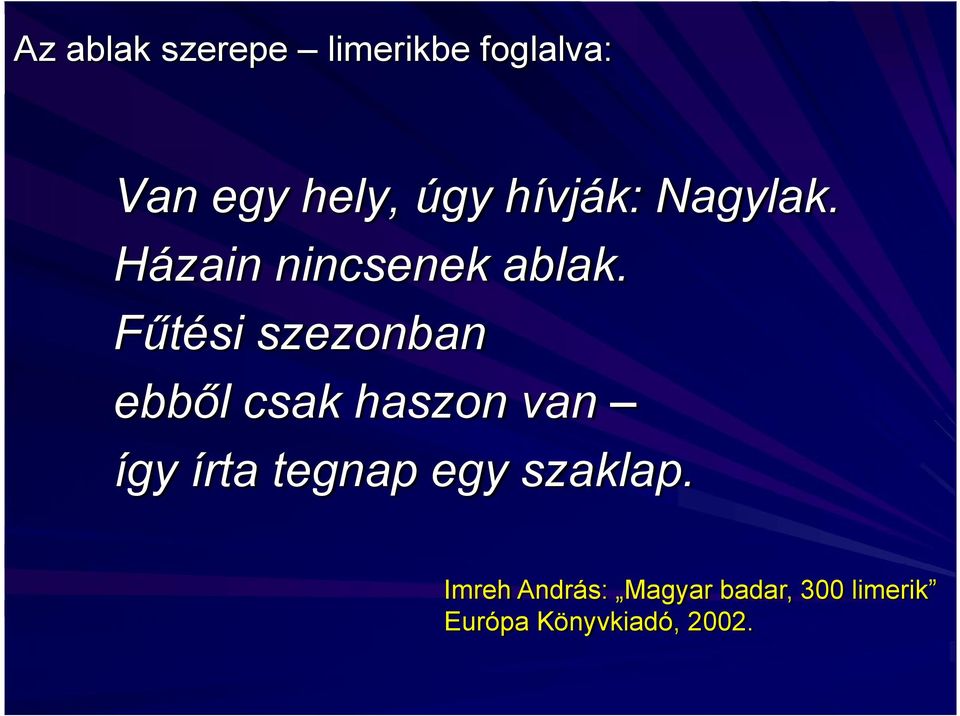 Az ablak szerepe – limerikbe foglalva:

Van egy hely, úgy hívják: Nagylak.
Házain nincsenek ablak.
Fűtési szezonban
ebből csak haszon van –
így írta tegnap egy szaklap.

Imreh András: „Magyar badar, 300 limerik”
Európa Könyvkiadó, 2002.